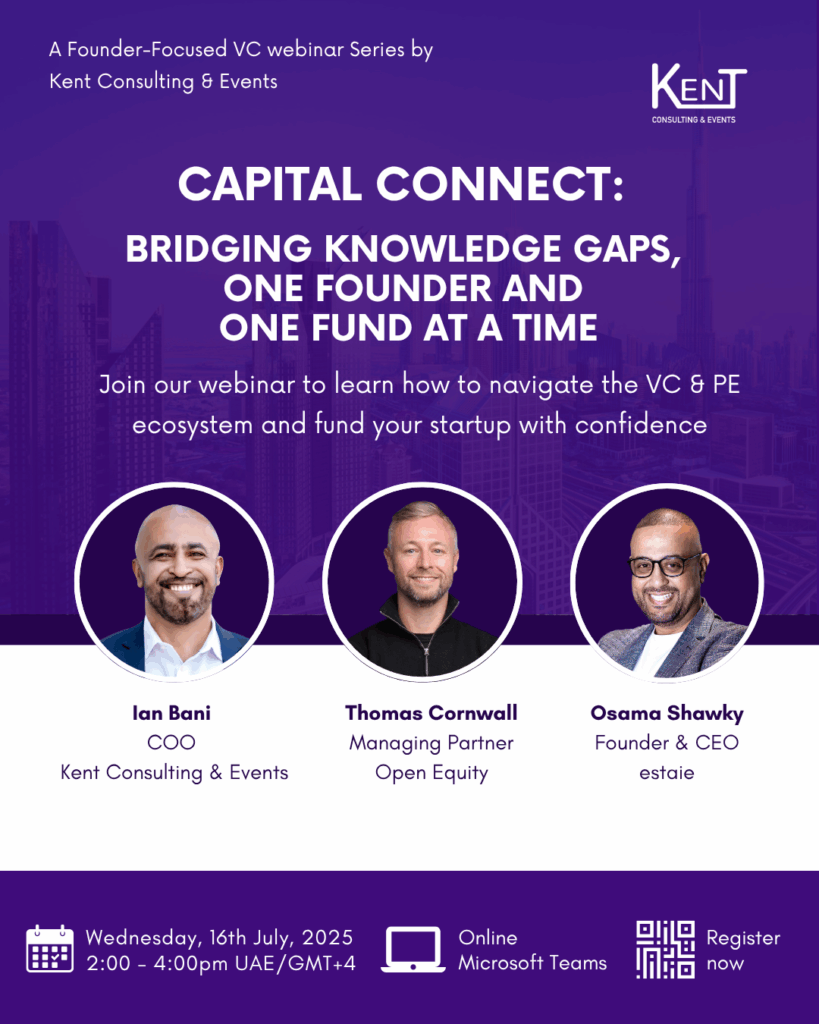 A Founder-Focused VC webinar Series by Kent Consulting & Events

KENT
CONSULTING & EVENTS

CAPITAL CONNECT:

BRIDGING KNOWLEDGE GAPS, ONE FOUNDER AND ONE FUND AT A TIME

Join our webinar to learn how to navigate the VC & PE ecosystem and fund your startup with confidence

Ian Bani
COO
Kent Consulting & Events

Thomas Cornwall
Managing Partner
Open Equity

Osama Shawky
Founder & CEO
estaie

Wednesday, 16th July, 2025
2:00 - 4:00pm UAE/GMT+4

Online
Microsoft Teams

Register now